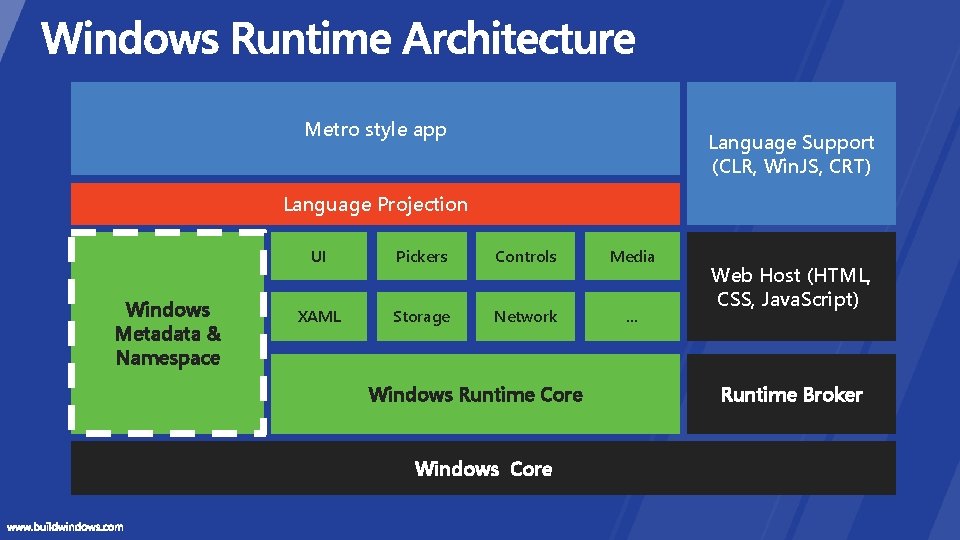 Windows Runtime Architecture

Metro style app

Language Support (CLR, WinJS, CRT)

Language Projection

Windows Metadata & Namespace

UI

Pickers

Controls

Media

XAML

Storage

Network

...

Web Host (HTML, CSS, JavaScript)

Windows Runtime Core

Runtime Broker

Windows Core

www.buildwindows.com